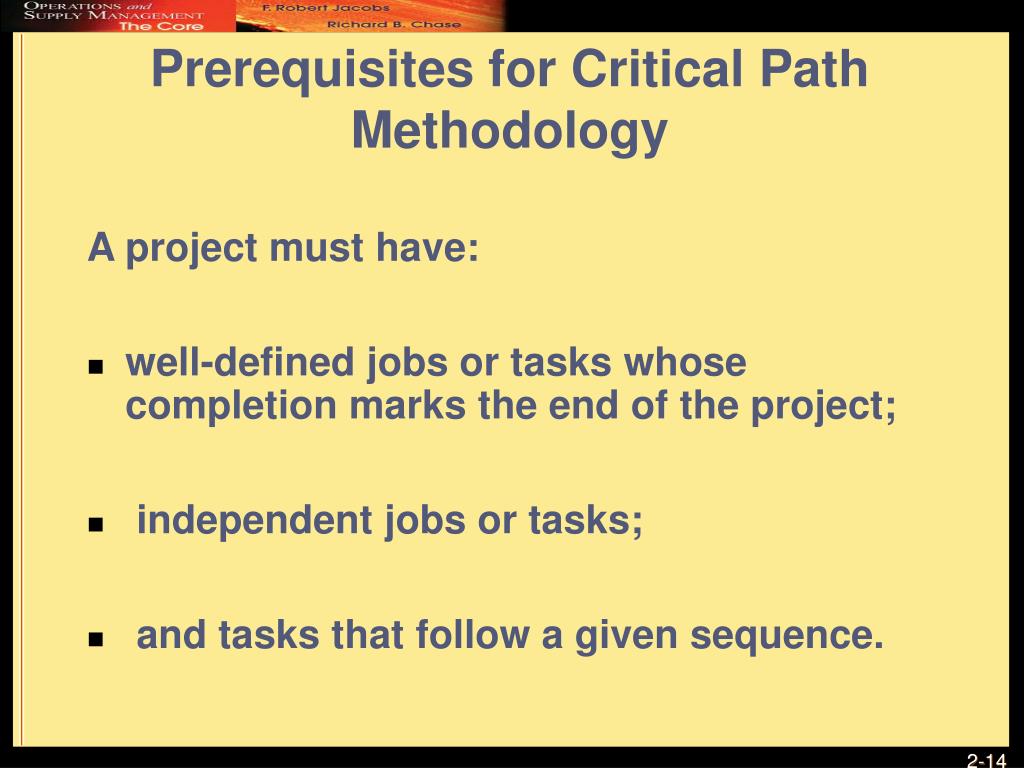 OPERATIONS and SUPPLY MANAGEMENT
The Core
F. Robert Jacobs
Richard B. Chase

Prerequisites for Critical Path Methodology

A project must have:

- well-defined jobs or tasks whose completion marks the end of the project;
- independent jobs or tasks;
- and tasks that follow a given sequence.

2-14